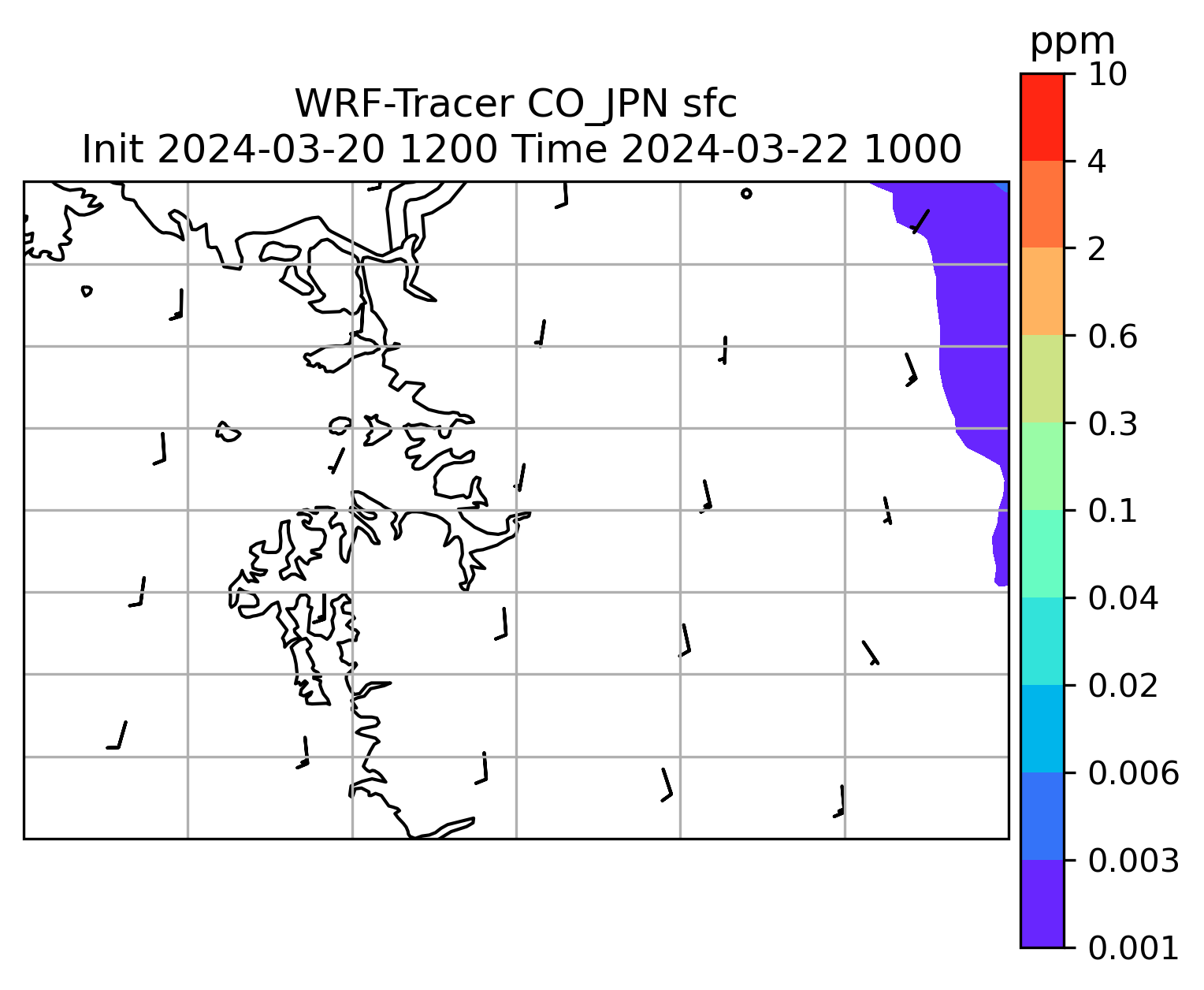 WRF-Tracer CO_JPN sfc
Init 2024-03-20 1200 Time 2024-03-22 1000

ppm
10
4
2
0.6
0.3
0.1
0.04
0.02
0.006
0.003
0.001